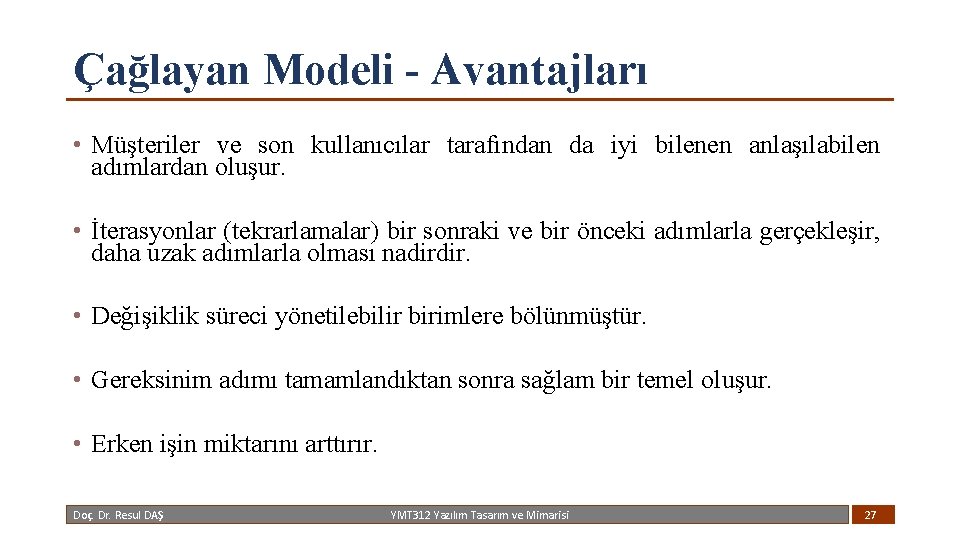 Çağlayan Modeli - Avantajları

• Müşteriler ve son kullanıcılar tarafından da iyi bilenen anlaşılabilen adımlardan oluşur.

• İterasyonlar (tekrarlamalar) bir sonraki ve bir önceki adımlarla gerçekleşir, daha uzak adımlarla olması nadirdir.

• Değişiklik süreci yönetilebilir birimlere bölünmüştür.

• Gereksinim adımı tamamlandıktan sonra sağlam bir temel oluşur.

• Erken işin miktarını arttırır.

Doç. Dr. Resul DAŞ

YMT312 Yazılım Tasarım ve Mimarisi

27